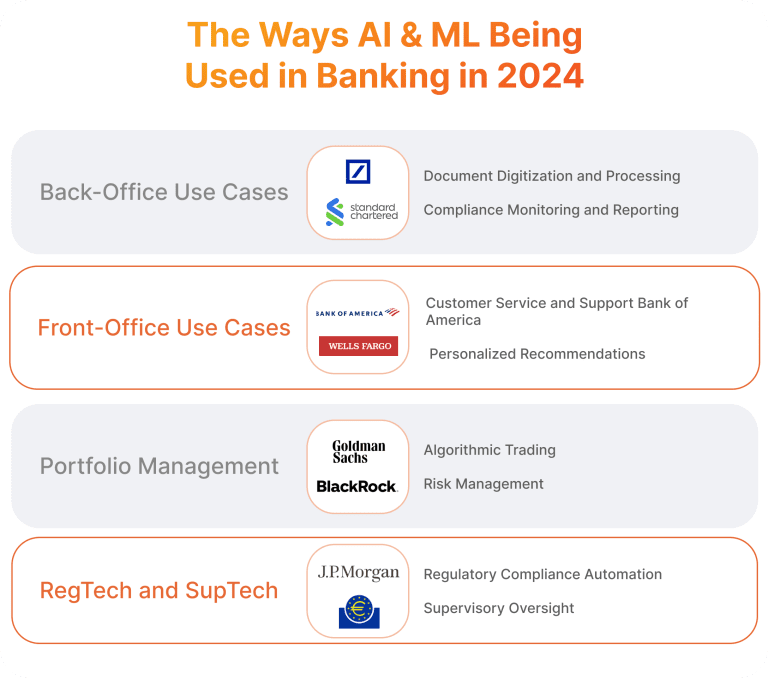 The Ways AI & ML Being Used in Banking in 2024

Back-Office Use Cases

standard chartered

Document Digitization and Processing

Compliance Monitoring and Reporting

Front-Office Use Cases

BANK OF AMERICA

WELLS FARGO

Customer Service and Support Bank of America

Personalized Recommendations

Portfolio Management

Goldman Sachs

BlackRock.

Algorithmic Trading

Risk Management

RegTech and SupTech

J.P.Morgan

Regulatory Compliance Automation

Supervisory Oversight